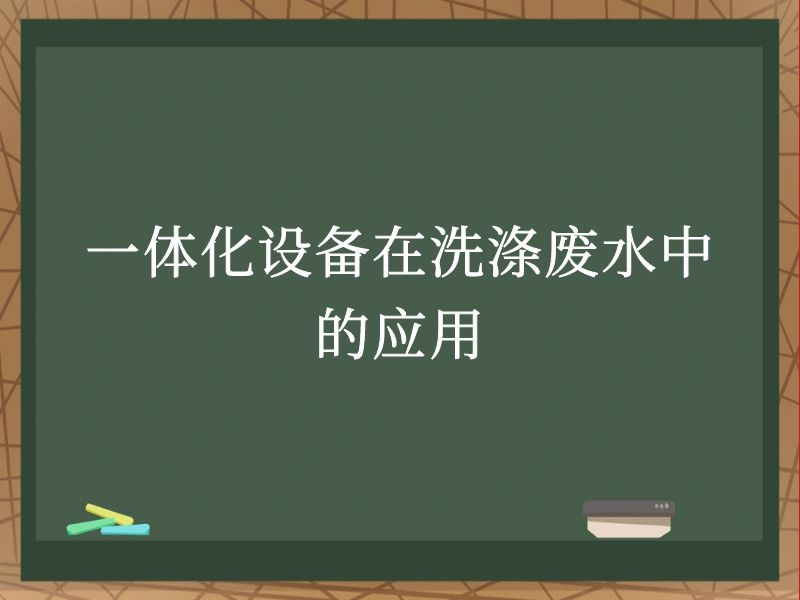 一体化设备在洗涤废水中的应用